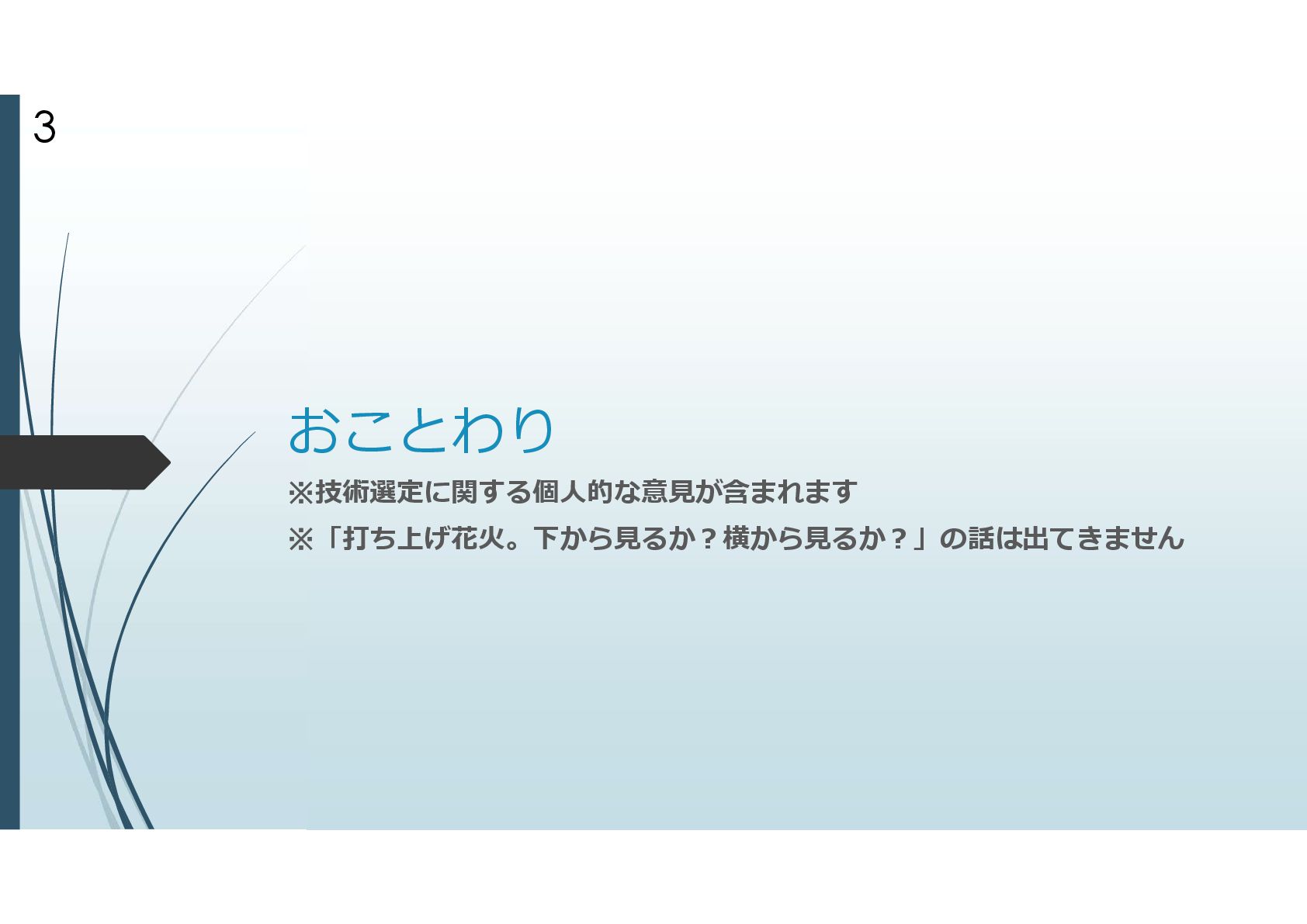 3

おことわり

※技術選定に関する個人的な意見が含まれます

※「打ち上げ花火。下から見るか？横から見るか？」の話は出てきません